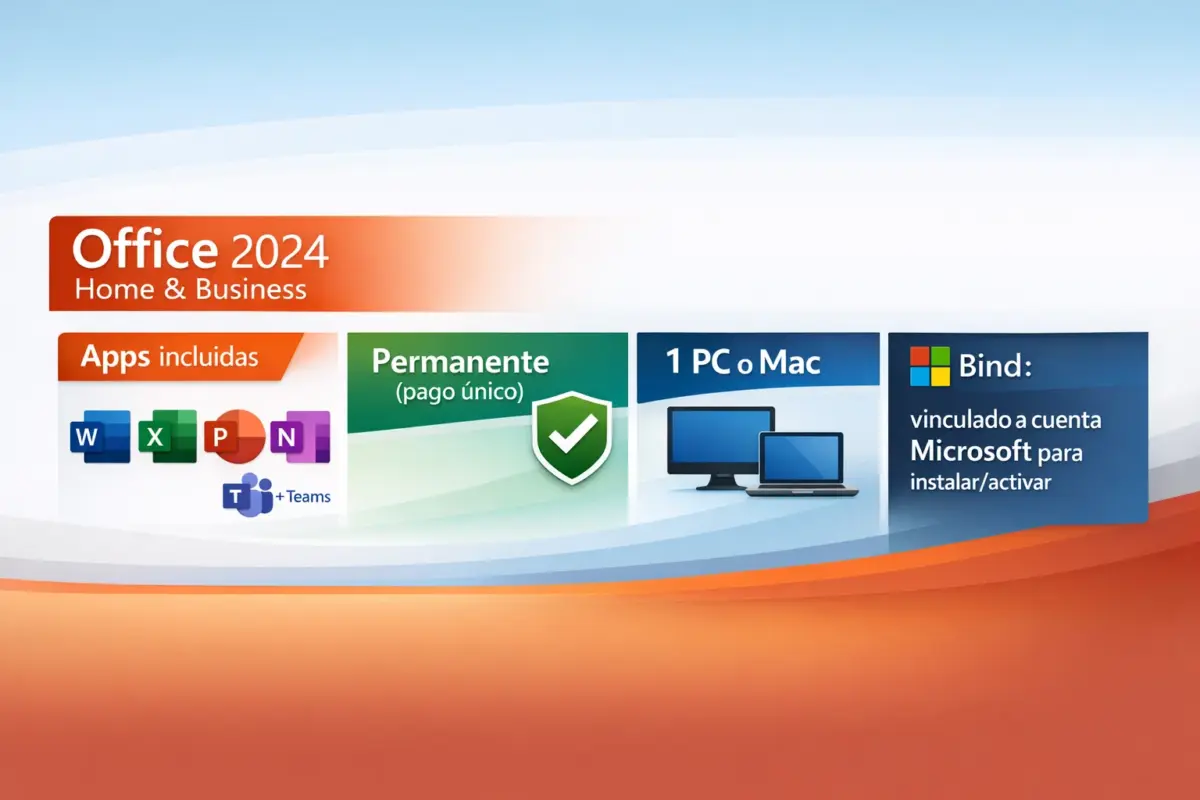 Office 2024
Home & Business

Apps incluidas

W X P N

T +Teams

Permanente
(pago único)

1 PC o Mac

Bind:

vinculado a cuenta Microsoft para instalar/activar